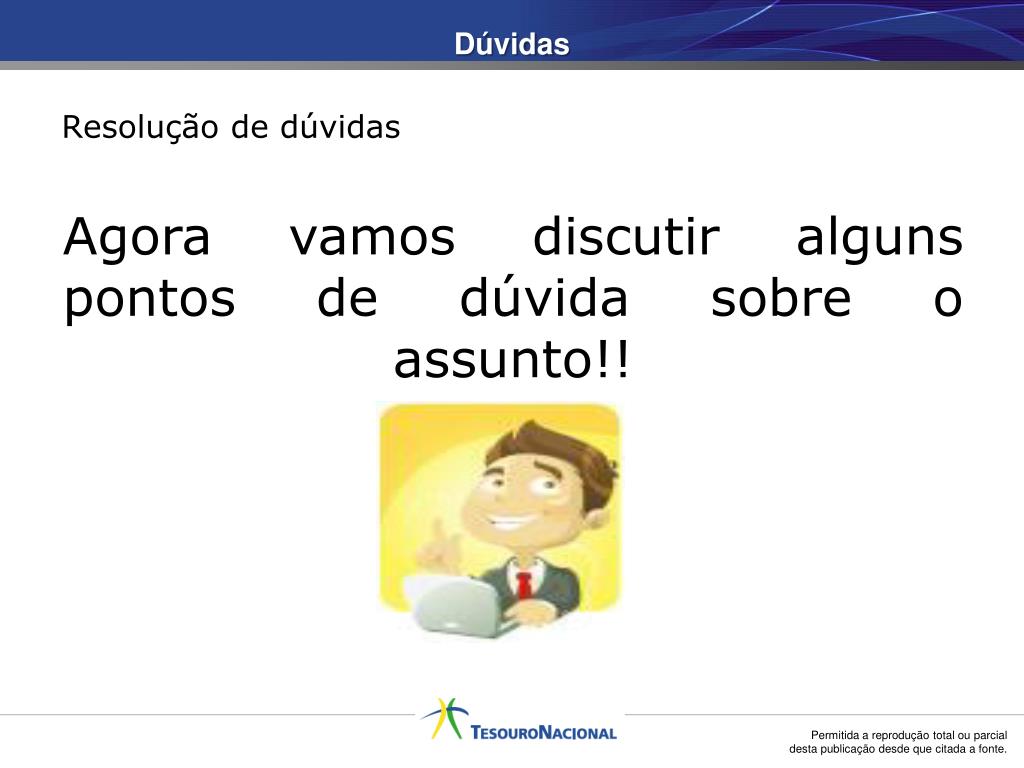 Dúvidas

Resolução de dúvidas

Agora vamos discutir alguns pontos de dúvida sobre o assunto!!

TESOURONACIONAL

Permitida a reprodução total ou parcial desta publicação desde que citada a fonte.